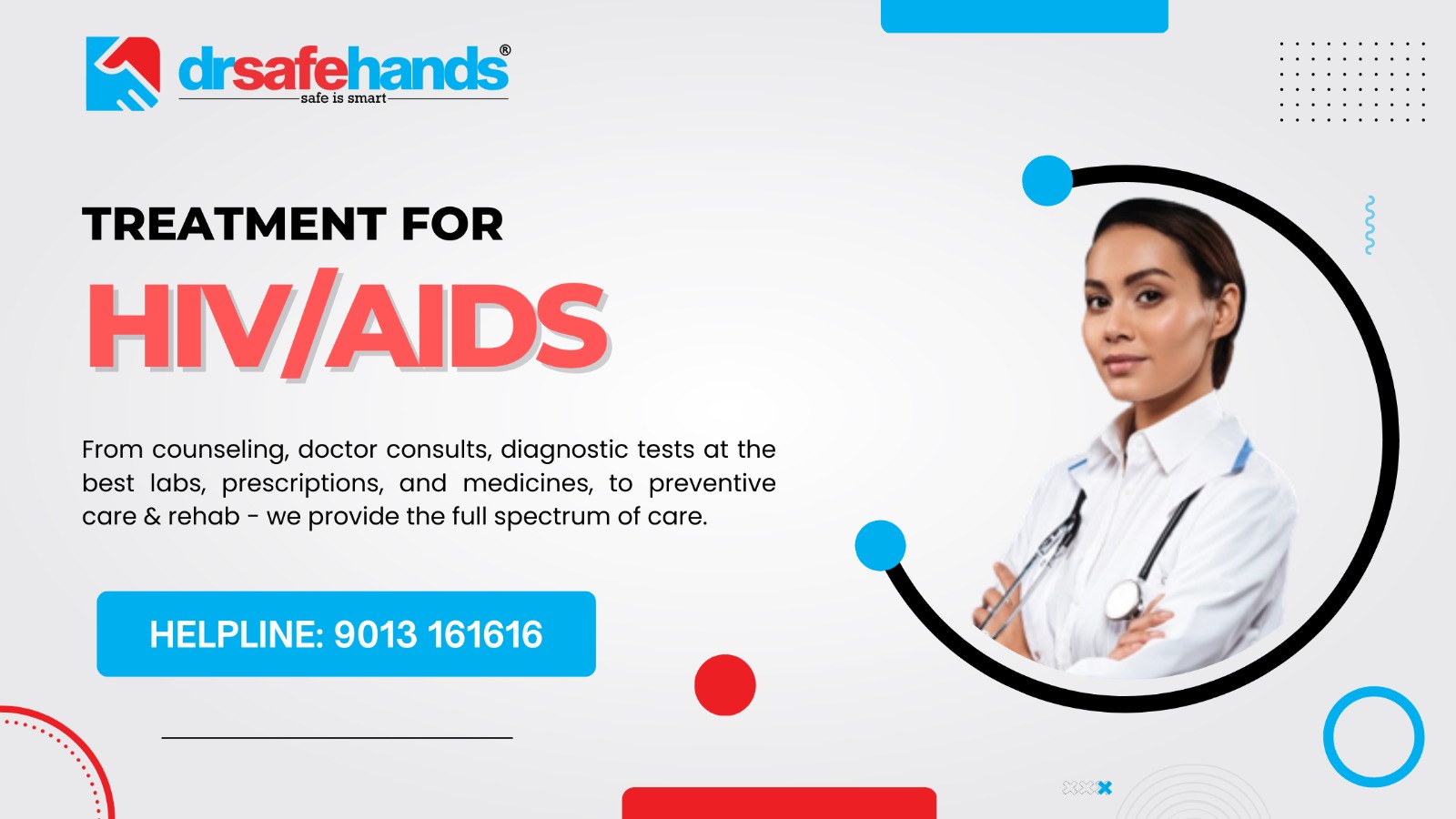 drsafehands®
safe is smart

TREATMENT FOR

HIV/AIDS

From counseling, doctor consults, diagnostic tests at the best labs, prescriptions, and medicines, to preventive care & rehab - we provide the full spectrum of care.

HELPLINE: 9013 161616